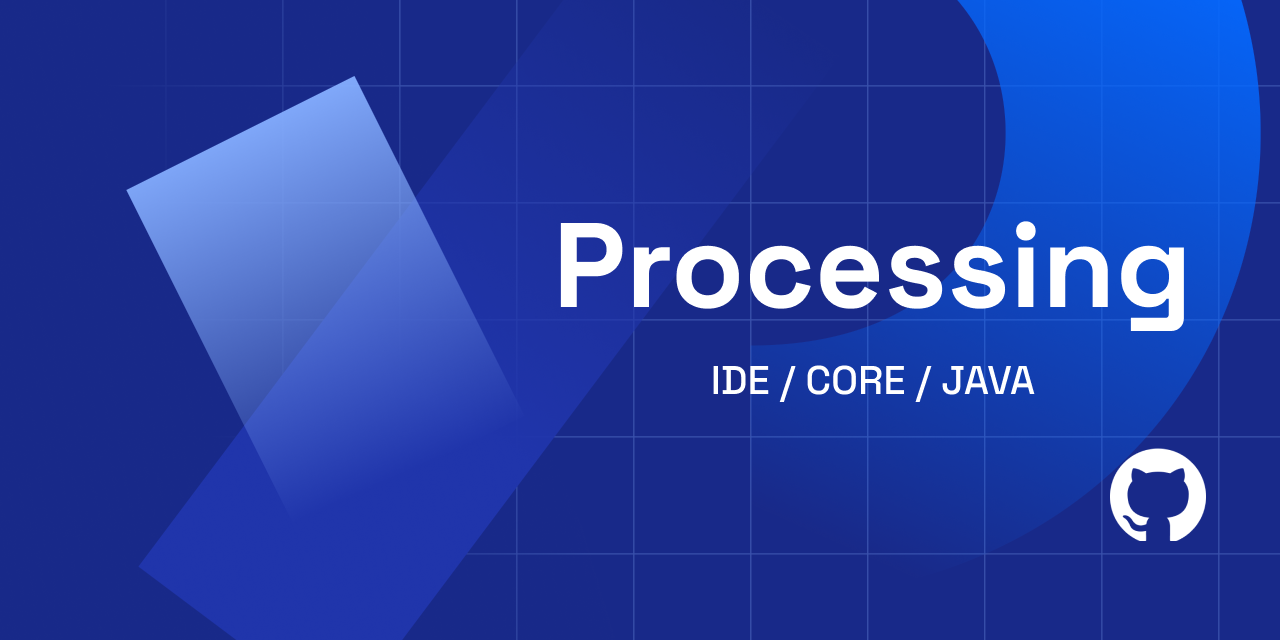 Processing

IDE / CORE / JAVA